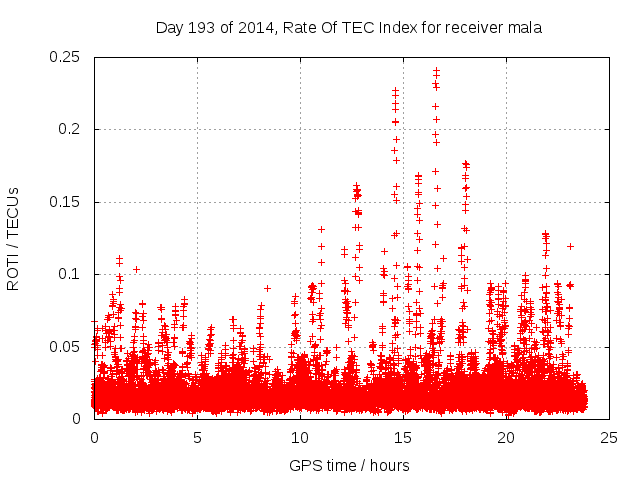 Day 193 of 2014, Rate Of TEC Index for receiver mala

ROTI / TECUs

0.25
0.2
0.15
0.1
0.05
0

0
5
10
15
20
25

GPS time / hours